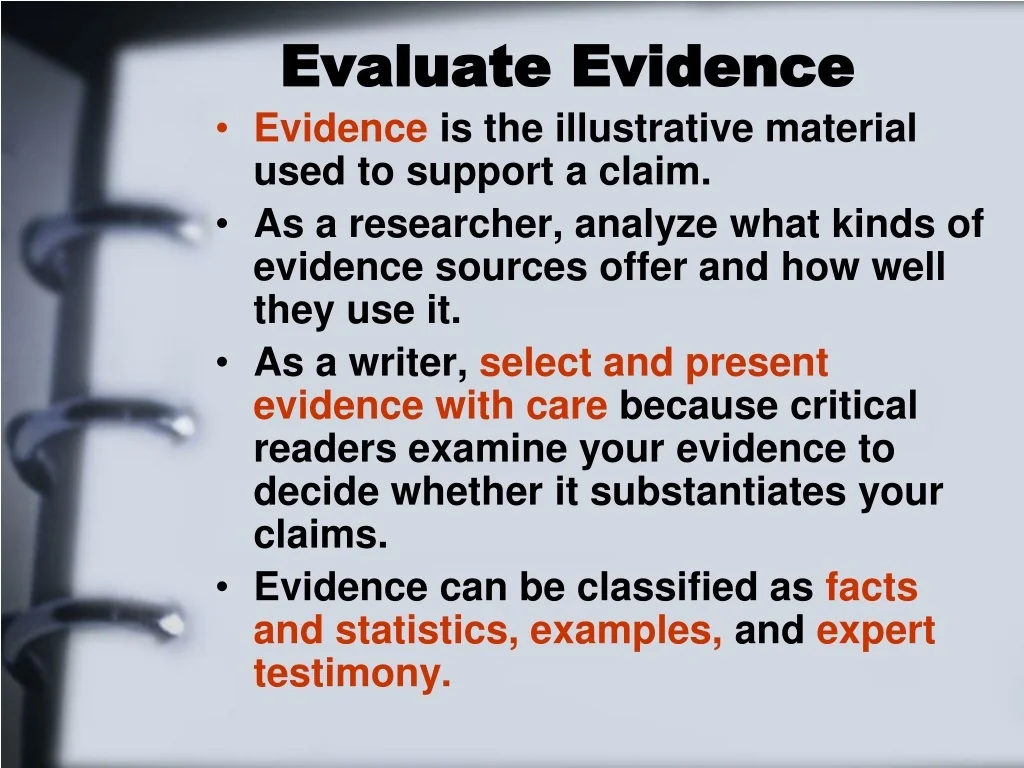 Evaluate Evidence

• Evidence is the illustrative material used to support a claim.
• As a researcher, analyze what kinds of evidence sources offer and how well they use it.
• As a writer, select and present evidence with care because critical readers examine your evidence to decide whether it substantiates your claims.
• Evidence can be classified as facts and statistics, examples, and expert testimony.